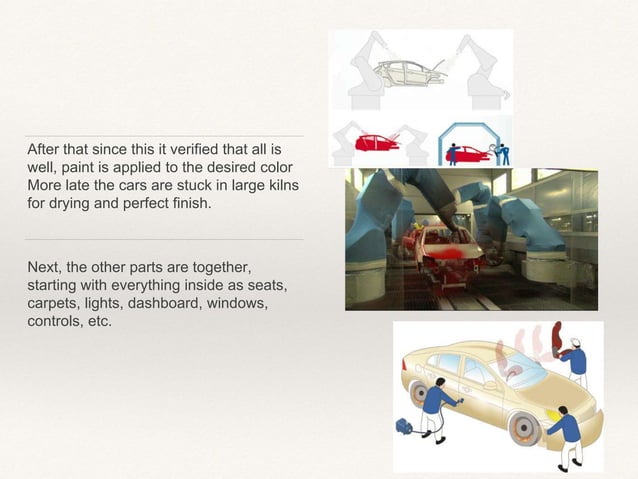 After that since this it verified that all is well, paint is applied to the desired color More late the cars are stuck in large kilns for drying and perfect finish.

Next, the other parts are together, starting with everything inside as seats, carpets, lights, dashboard, windows, controls, etc.